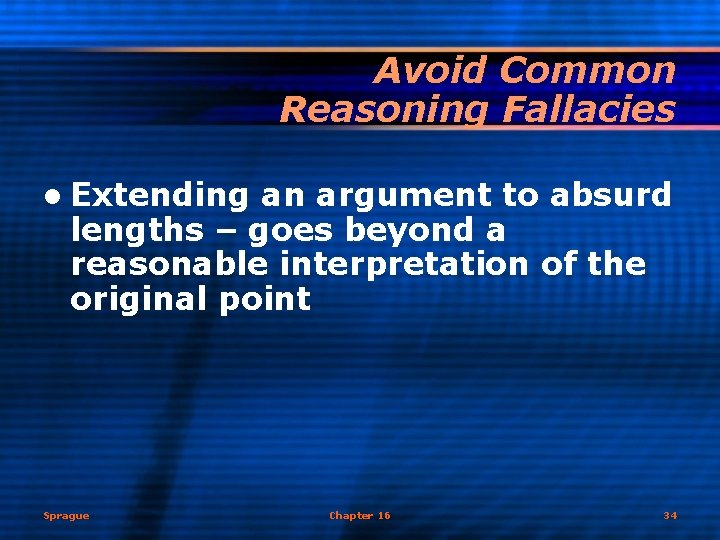 Avoid Common Reasoning Fallacies

• Extending an argument to absurd lengths – goes beyond a reasonable interpretation of the original point

Sprague

Chapter 16

34